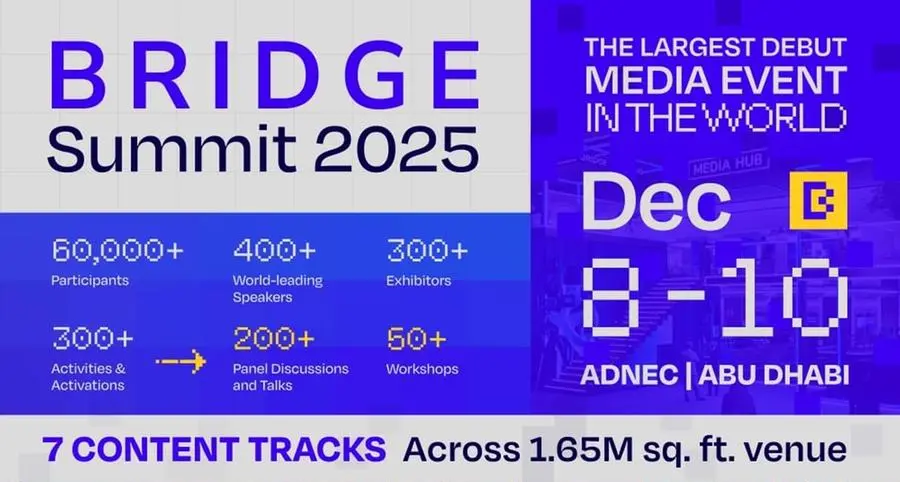 BRIDGE
Summit 2025

60,000+
Participants

400+
World-leading Speakers

300+
Exhibitors

300+
Activities & Activations

200+
Panel Discussions and Talks

50+
Workshops

THE LARGEST DEBUT MEDIA EVENT IN THE WORLD

MEDIA HUB

Dec
8-10

ADNEC | ABU DHABI

7 CONTENT TRACKS Across 1.65M sq. ft. venue